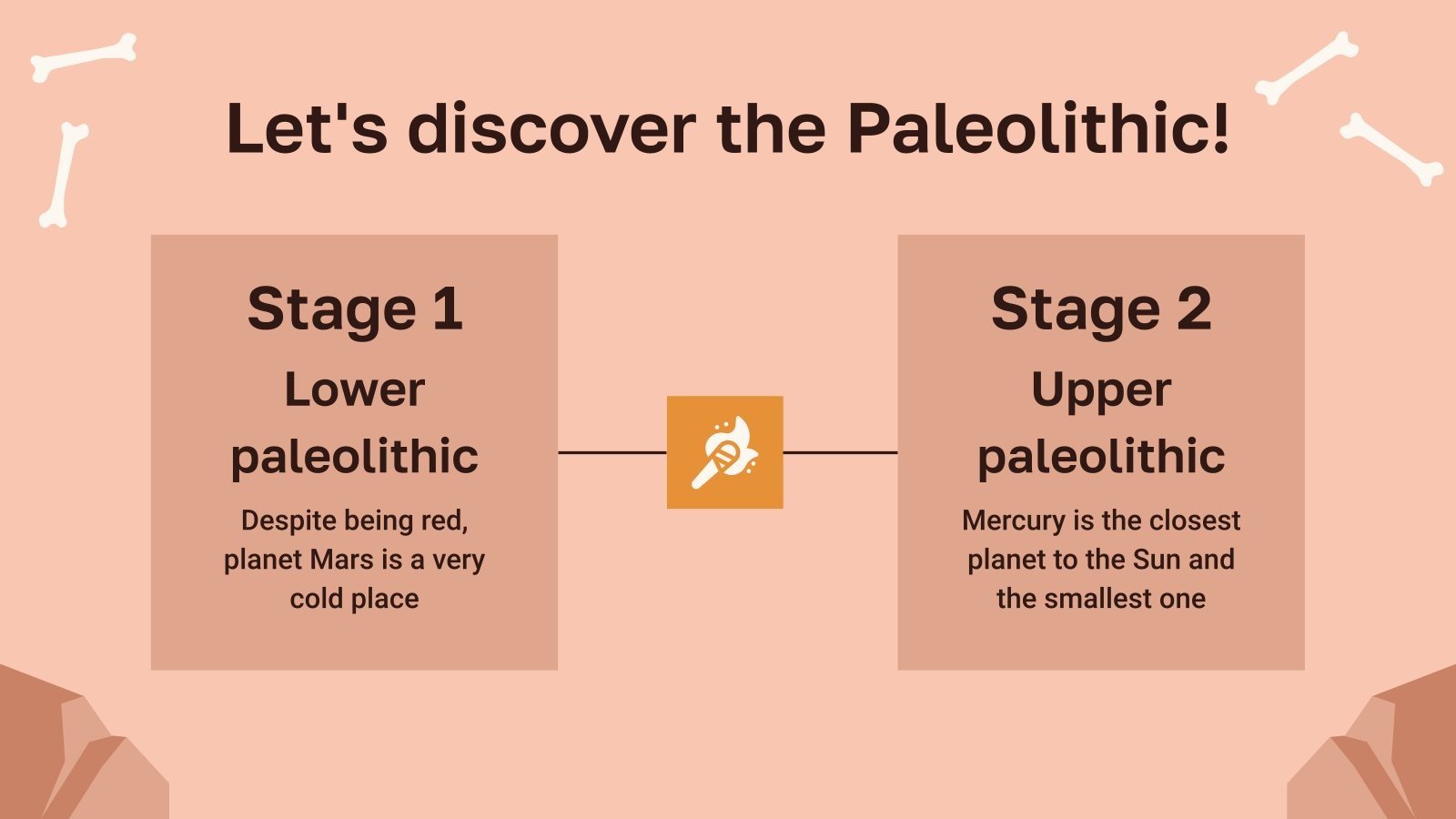 Let's discover the Paleolithic!

Stage 1

Lower paleolithic

Despite being red, planet Mars is a very cold place

Stage 2

Upper paleolithic

Mercury is the closest planet to the Sun and the smallest one